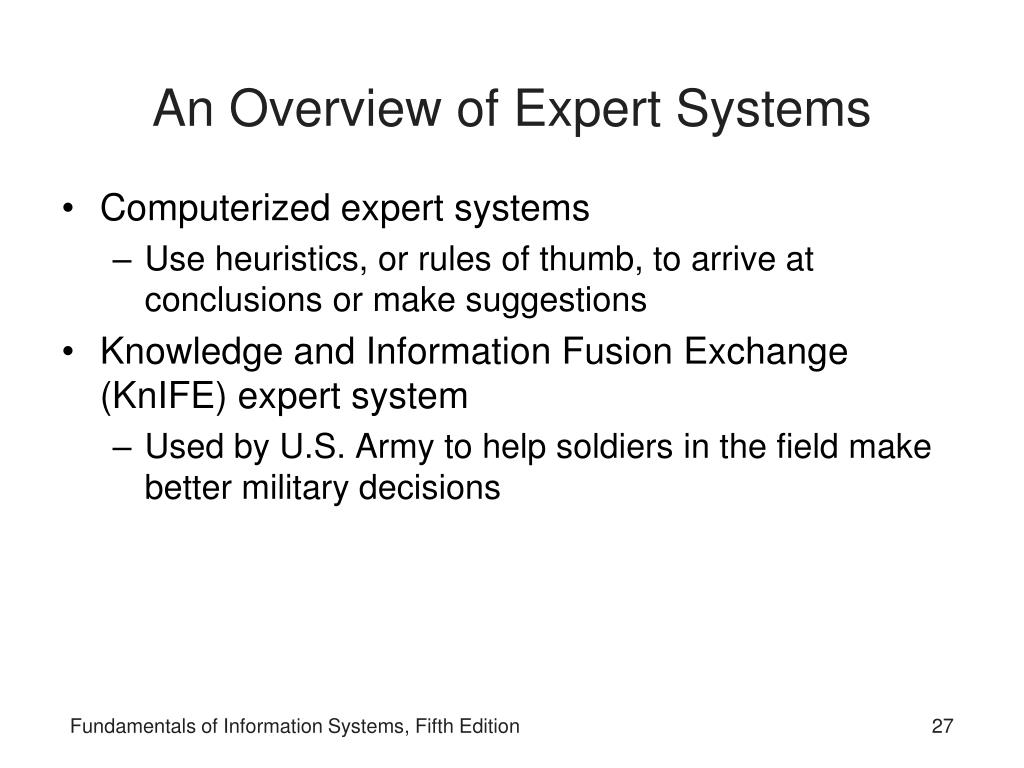 An Overview of Expert Systems

• Computerized expert systems
– Use heuristics, or rules of thumb, to arrive at conclusions or make suggestions
• Knowledge and Information Fusion Exchange (KnIFE) expert system
– Used by U.S. Army to help soldiers in the field make better military decisions

Fundamentals of Information Systems, Fifth Edition

27